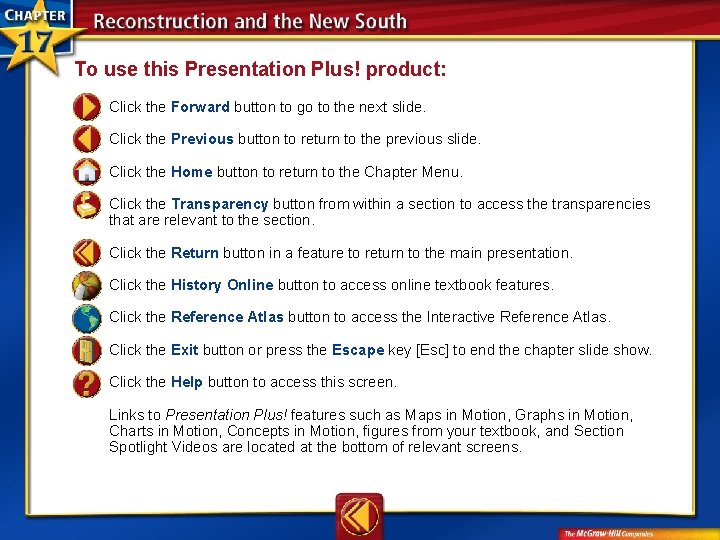 CHAPTER 17 Reconstruction and the New South

To use this Presentation Plus! product:

Click the Forward button to go to the next slide.

Click the Previous button to return to the previous slide.

Click the Home button to return to the Chapter Menu.

Click the Transparency button from within a section to access the transparencies that are relevant to the section.

Click the Return button in a feature to return to the main presentation.

Click the History Online button to access online textbook features.

Click the Reference Atlas button to access the Interactive Reference Atlas.

Click the Exit button or press the Escape key [Esc] to end the chapter slide show.

Click the Help button to access this screen.

Links to Presentation Plus! features such as Maps in Motion, Graphs in Motion, Charts in Motion, Concepts in Motion, figures from your textbook, and Section Spotlight Videos are located at the bottom of relevant screens.

The McGraw-Hill Companies